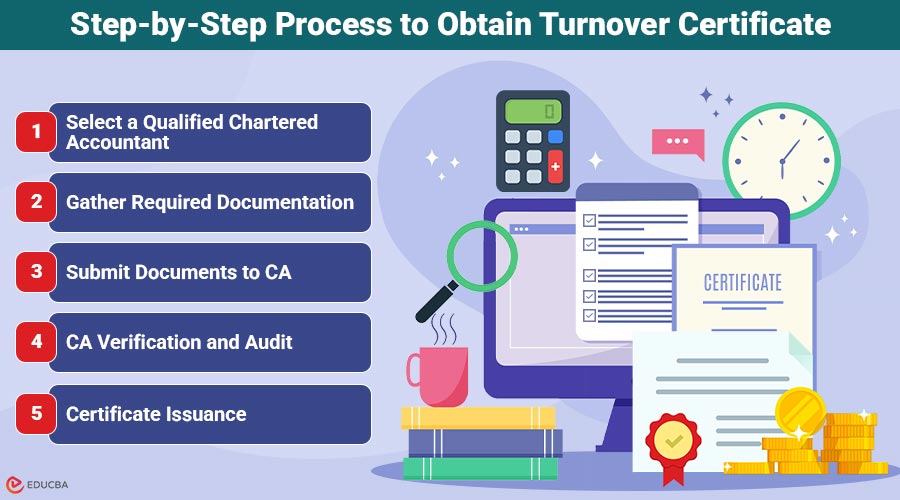 Step-by-Step Process to Obtain Turnover Certificate

1 Select a Qualified Chartered Accountant

2 Gather Required Documentation

3 Submit Documents to CA

4 CA Verification and Audit

5 Certificate Issuance

CERTIFICATE

EDUCBA